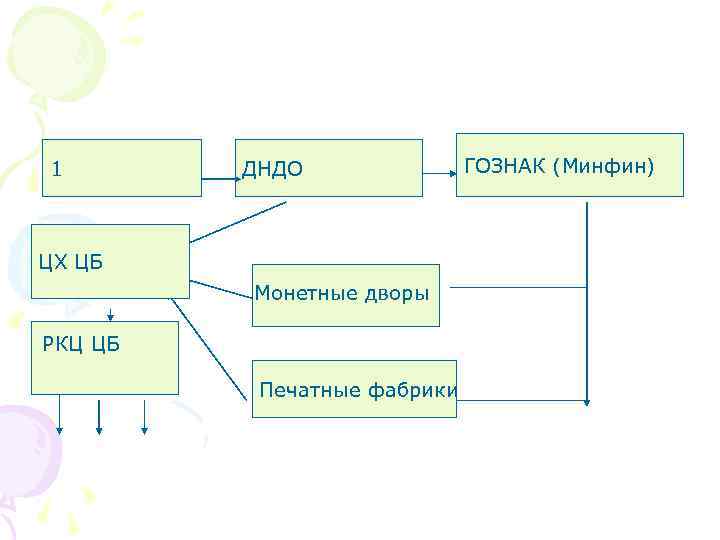 1

ДНДО

ГОЗНАК (Минфин)

ЦХ ЦБ

Монетные дворы

РКЦ ЦБ

Печатные фабрики